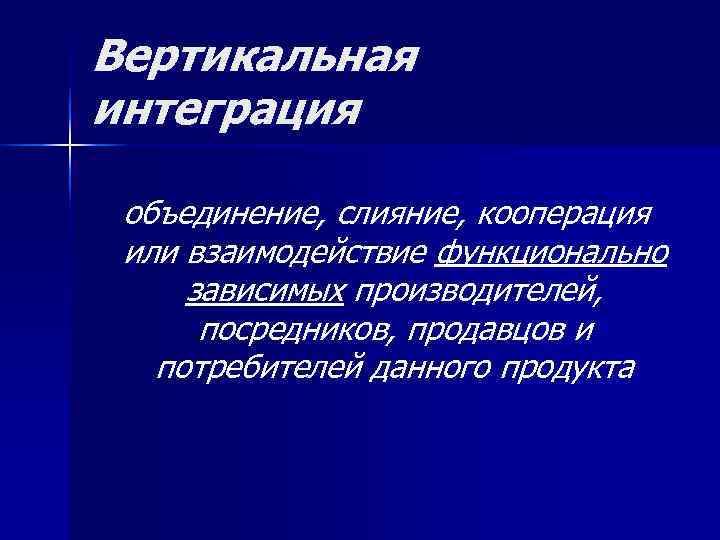 Вертикальная интеграция

объединение, слияние, кооперация или взаимодействие функционально зависимых производителей, посредников, продавцов и потребителей данного продукта